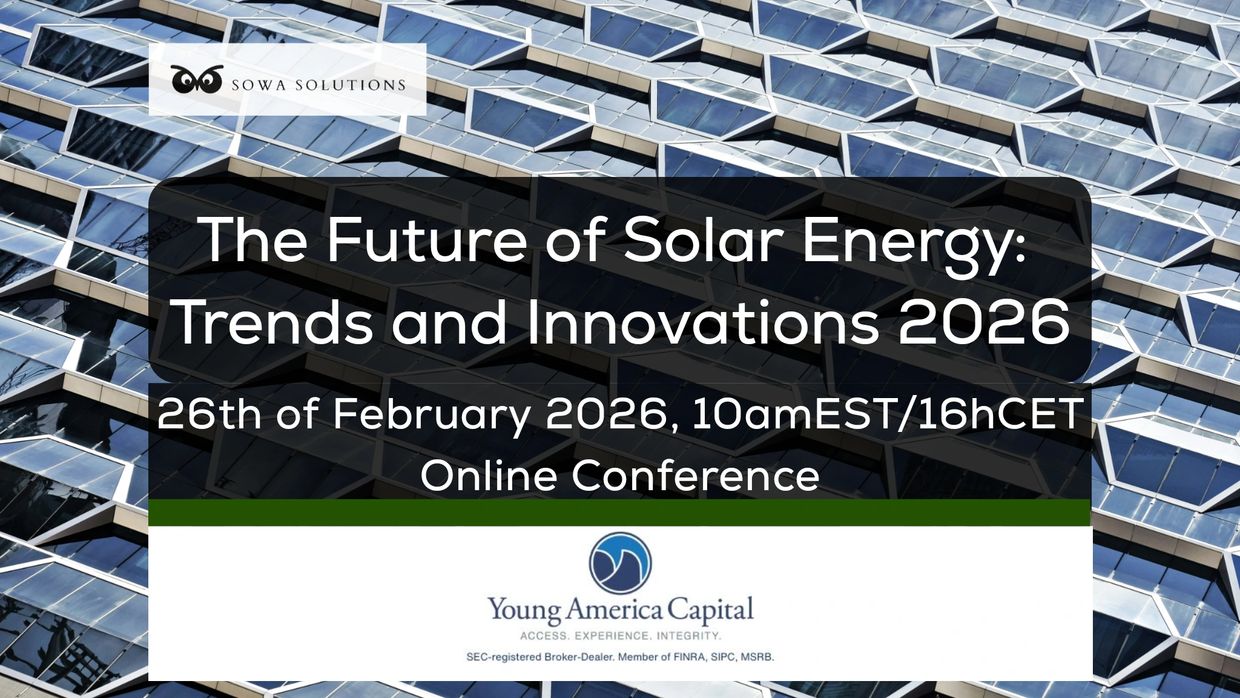 SOWA SOLUTIONS

The Future of Solar Energy: Trends and Innovations 2026

26th of February 2026, 10amEST/16hCET
Online Conference

Young America Capital
ACCESS. EXPERIENCE. INTEGRITY.
SEC-registered Broker-Dealer. Member of FINRA, SIPC, MSRB.